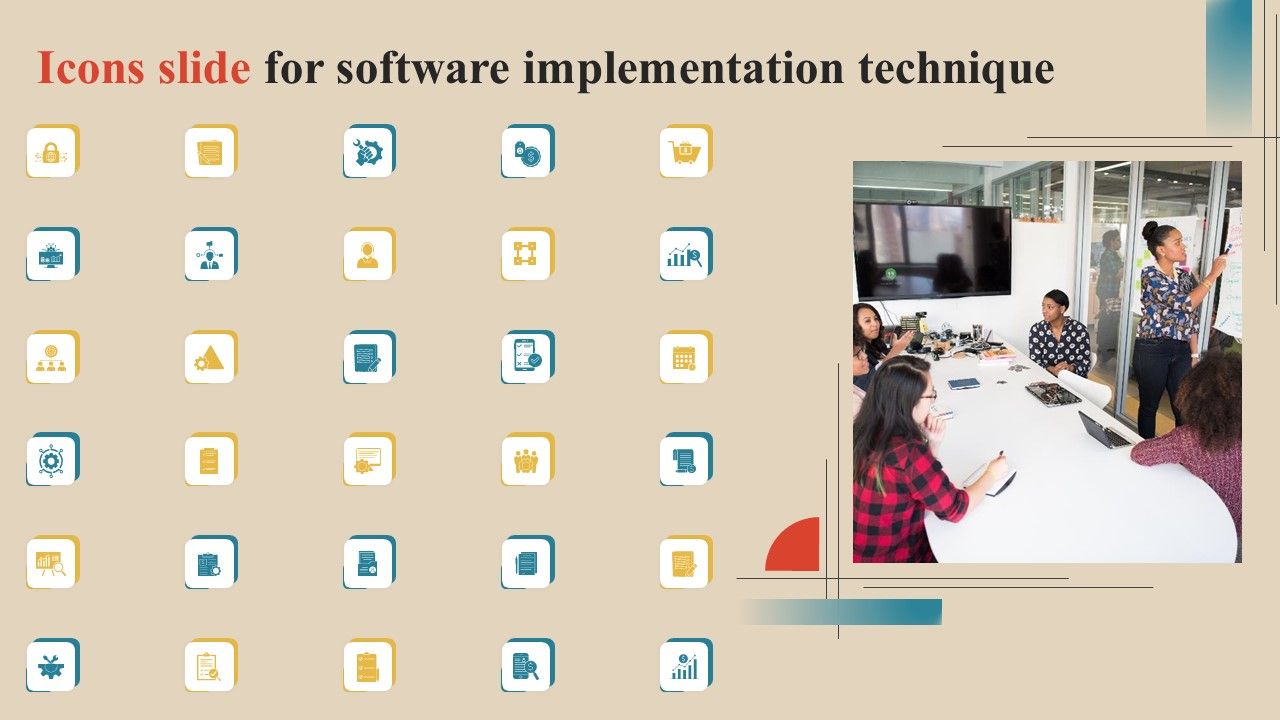 Icons slide for software implementation technique